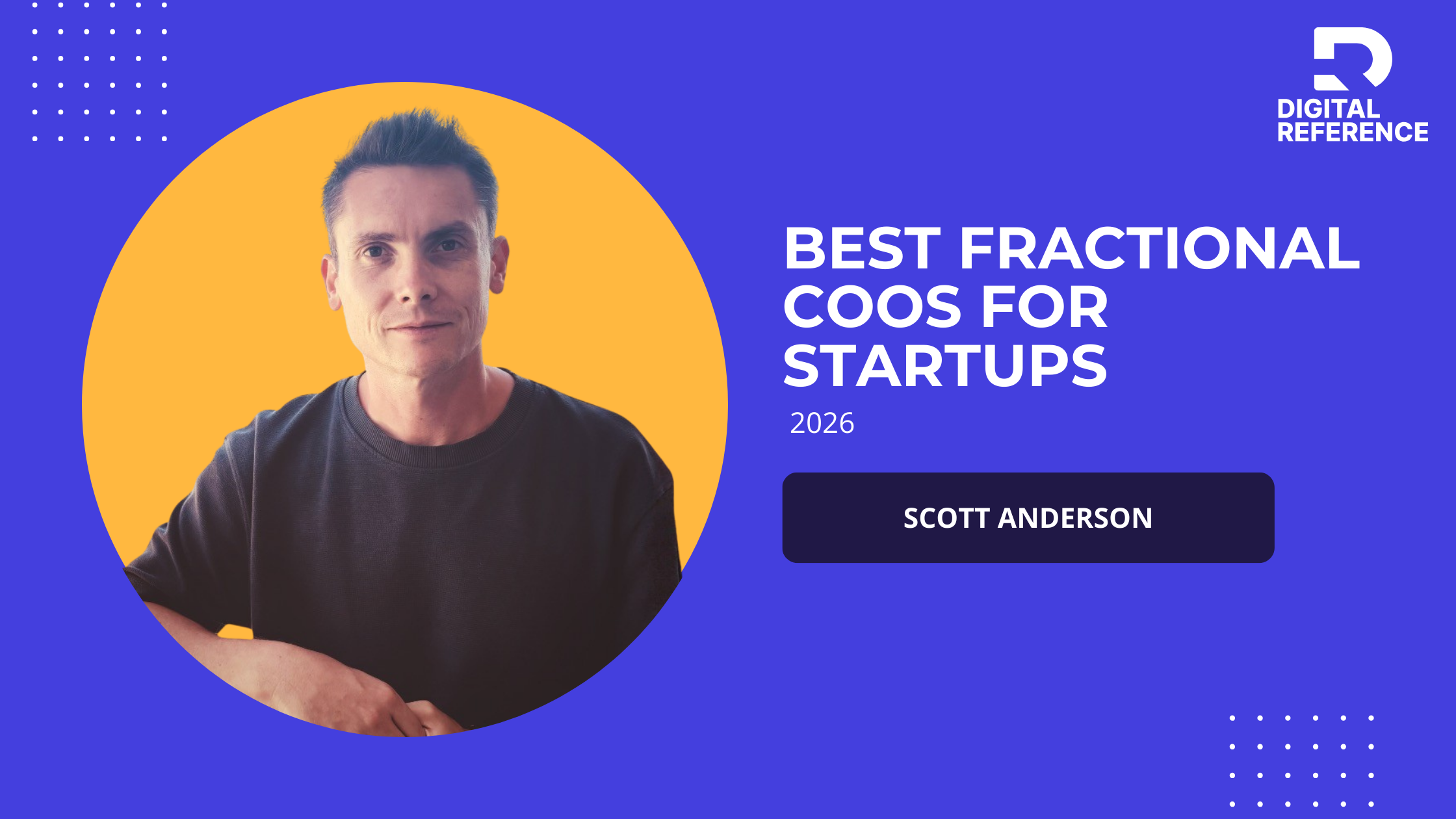 DIGITAL REFERENCE

BEST FRACTIONAL COOS FOR STARTUPS

2026

SCOTT ANDERSON